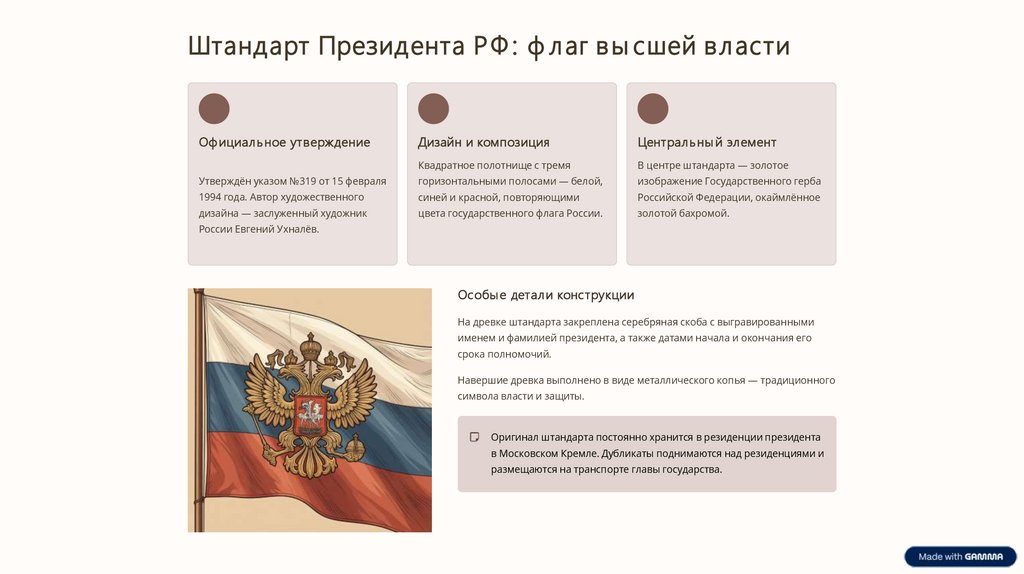 Штандарт Президента РФ: флаг высшей власти

Официальное утверждение

Утверждён указом №319 от 15 февраля 1994 года. Автор художественного дизайна — заслуженный художник России Евгений Ухналёв.

Дизайн и композиция

Квадратное полотнище с тремя горизонтальными полосами — белой, синей и красной, повторяющими цвета государственного флага России.

Центральный элемент

В центре штандарта — золотое изображение Государственного герба Российской Федерации, окаймлённое золотой бахромой.

Особые детали конструкции

На древке штандарта закреплена серебряная скоба с выгравированными именем и фамилией президента, а также датами начала и окончания его срока полномочий.

Навершие древка выполнено в виде металлического копья — традиционного символа власти и защиты.

Оригинал штандарта постоянно хранится в резиденции президента в Московском Кремле. Дубликаты поднимаются над резиденциями и размещаются на транспорте главы государства.

Made with GAMMA